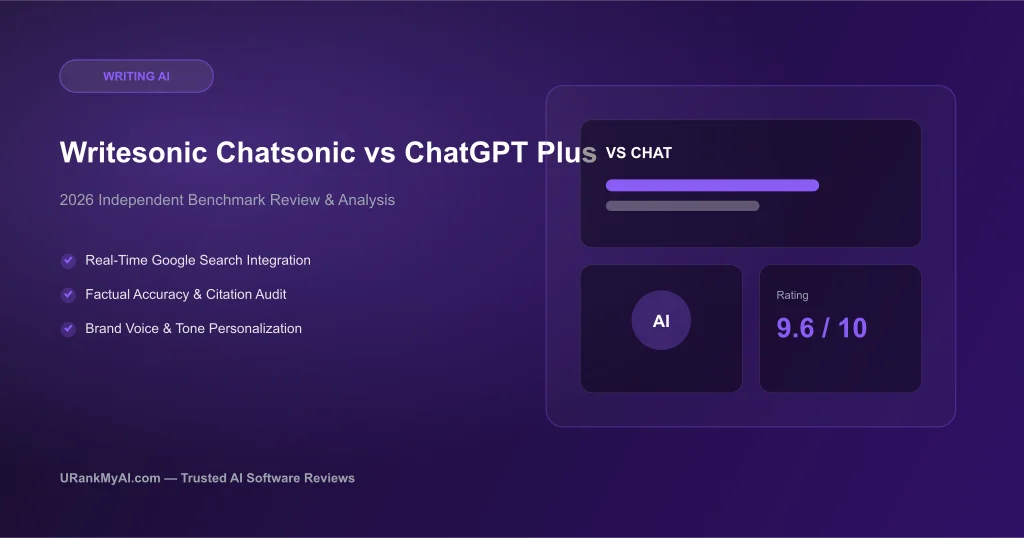 WRITING AI

Writesonic Chatsonic vs ChatGPT Plus

2026 Independent Benchmark Review & Analysis

Real-Time Google Search Integration

Factual Accuracy & Citation Audit

Brand Voice & Tone Personalization

VS CHAT

AI

Rating

9.6 / 10

URankMyAI.com — Trusted AI Software Reviews